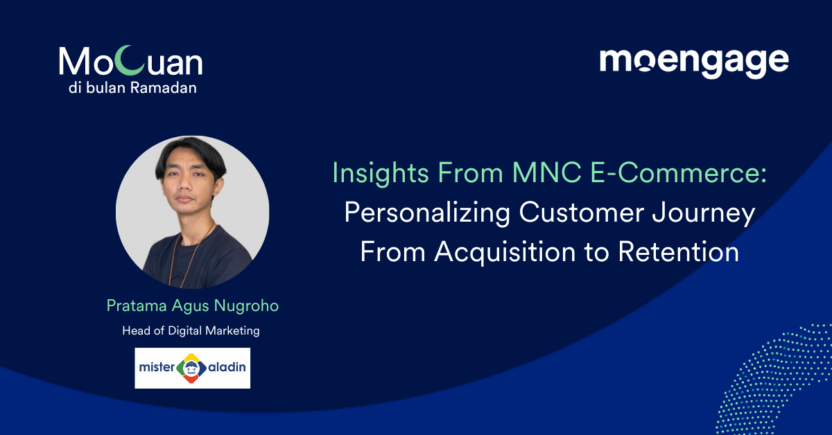 MoCuan
di bulan Ramadan

moengage

Insights From MNC E-Commerce: Personalizing Customer Journey From Acquisition to Retention

Pratama Agus Nugroho
Head of Digital Marketing

mister aladin